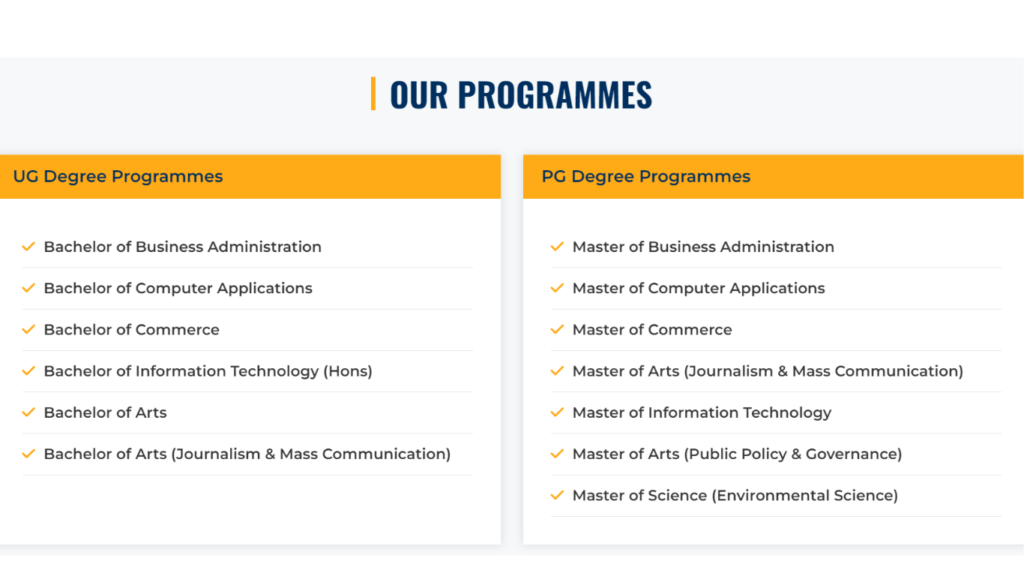 OUR PROGRAMMES

UG Degree Programmes

Bachelor of Business Administration

Bachelor of Computer Applications

Bachelor of Commerce

Bachelor of Information Technology (Hons)

Bachelor of Arts

Bachelor of Arts (Journalism & Mass Communication)

PG Degree Programmes

Master of Business Administration

Master of Computer Applications

Master of Commerce

Master of Arts (Journalism & Mass Communication)

Master of Information Technology

Master of Arts (Public Policy & Governance)

Master of Science (Environmental Science)